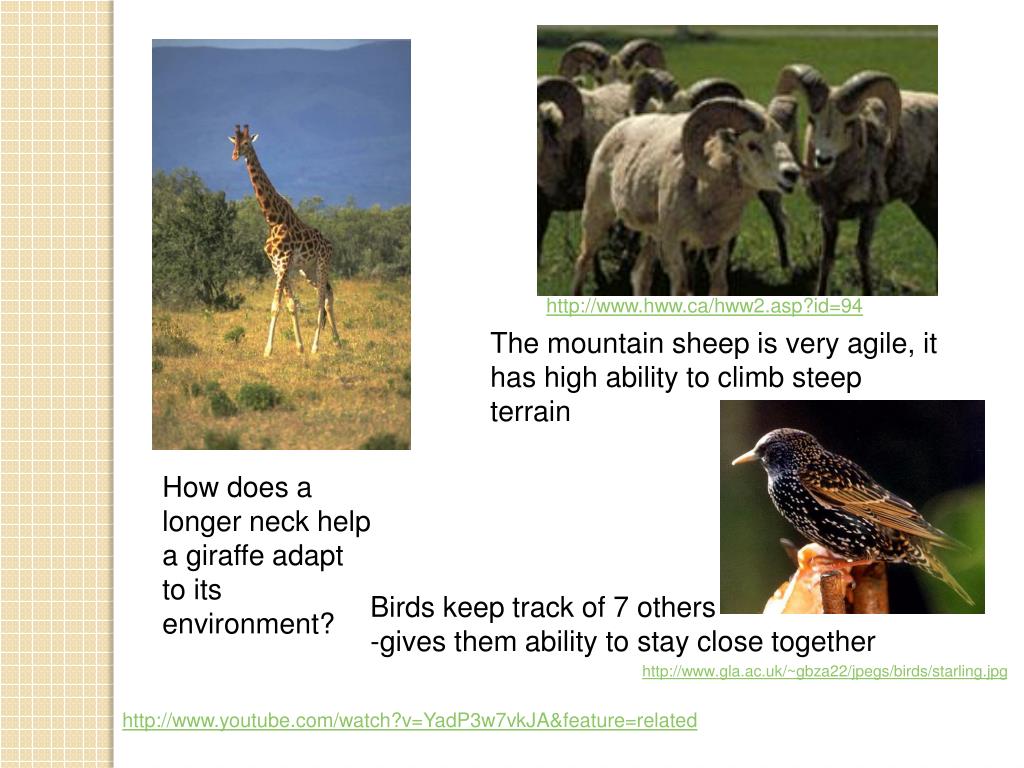 http://www.hww.ca/hww2.asp?id=94

The mountain sheep is very agile, it has high ability to climb steep terrain

How does a longer neck help a giraffe adapt to its environment?

Birds keep track of 7 others
-gives them ability to stay close together

http://www.gla.ac.uk/~gbza22/jpegs/birds/starling.jpg

http://www.youtube.com/watch?v=YadP3w7vkJA&feature=related